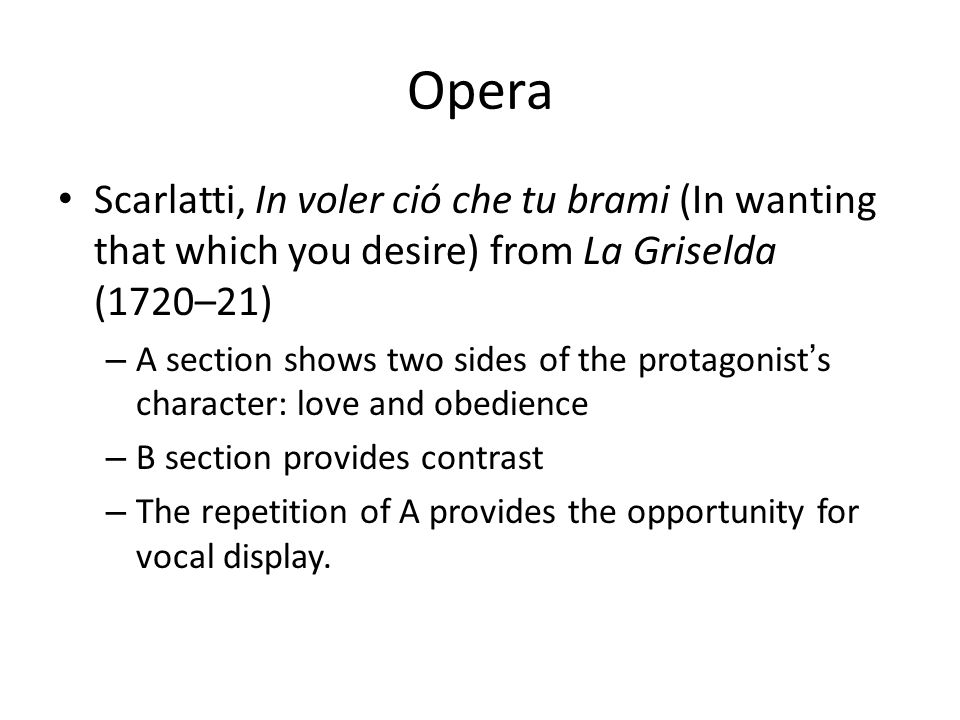 Opera

• Scarlatti, In voler ció che tu brami (In wanting that which you desire) from La Griselda (1720–21)

– A section shows two sides of the protagonist's character: love and obedience

– B section provides contrast

– The repetition of A provides the opportunity for vocal display.